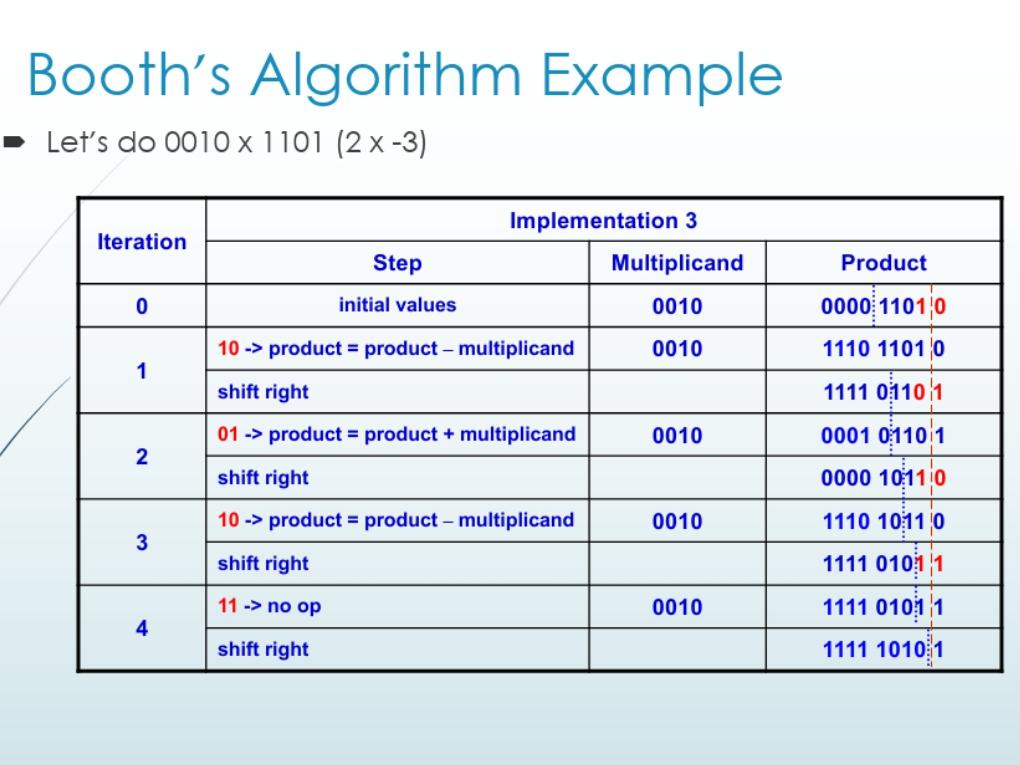 Booth's Algorithm Example

Let's do 0010 x 1101 (2 x -3)

| Iteration | Implementation 3 | | |
|---|---|---|---|
| | Step | Multiplicand | Product |
| 0 | initial values | 0010 | 0000 1101 0 |
| 1 | 10 -> product = product – multiplicand | 0010 | 1110 1101 0 |
| | shift right | | 1111 0110 1 |
| 2 | 01 -> product = product + multiplicand | 0010 | 0001 0110 1 |
| | shift right | | 0000 1011 0 |
| 3 | 10 -> product = product – multiplicand | 0010 | 1110 1011 0 |
| | shift right | | 1111 0101 1 |
| 4 | 11 -> no op | 0010 | 1111 0101 1 |
| | shift right | | 1111 1010 1 |